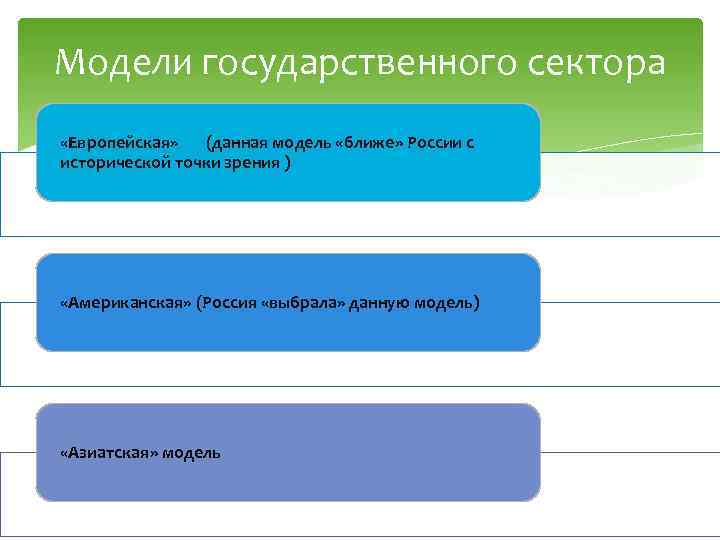 Модели государственного сектора

«Европейская» (данная модель «ближе» России с исторической точки зрения )

«Американская» (Россия «выбрала» данную модель)

«Азиатская» модель